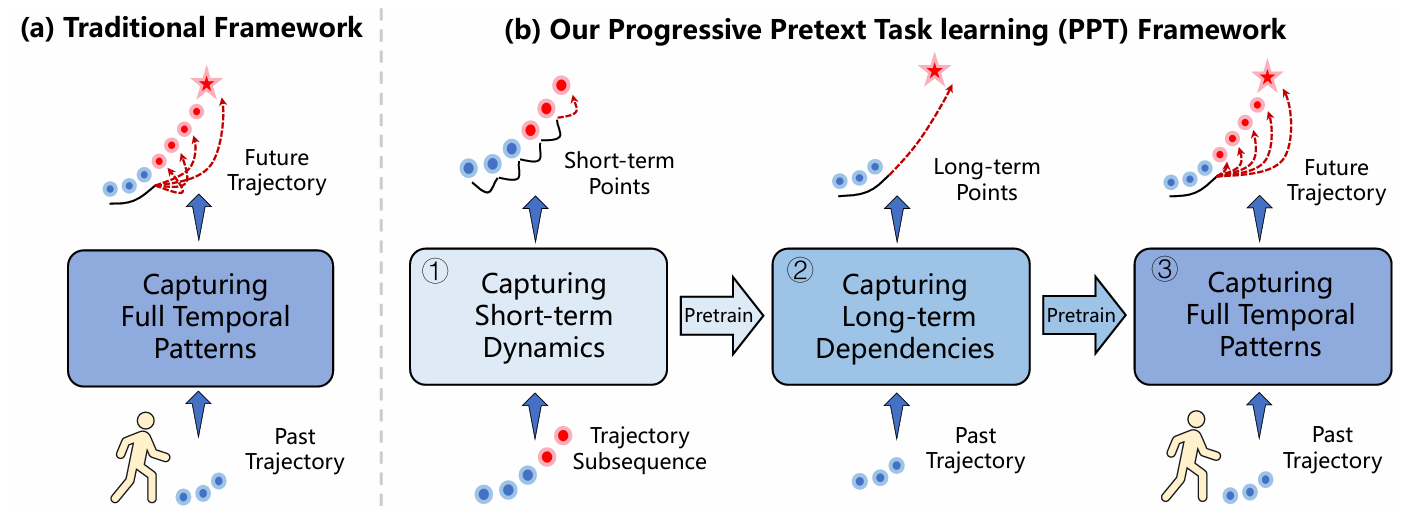 (a) Traditional Framework

Future Trajectory

Capturing Full Temporal Patterns

Past Trajectory

(b) Our Progressive Pretext Task learning (PPT) Framework

Short-term Points

① Capturing Short-term Dynamics

Trajectory Subsequence

Pretrain

Long-term Points

② Capturing Long-term Dependencies

Past Trajectory

Pretrain

Future Trajectory

③ Capturing Full Temporal Patterns

Past Trajectory